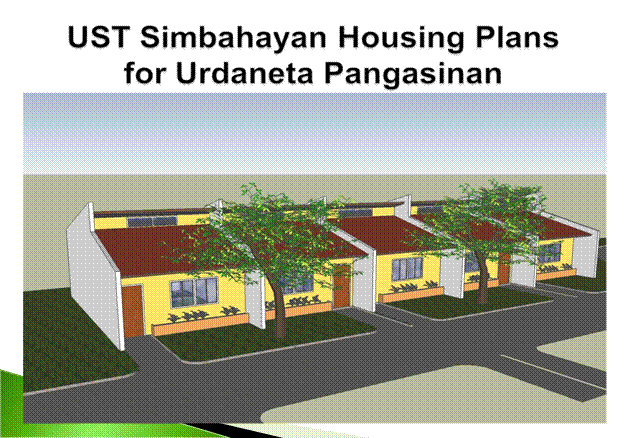 UST Simbahayan Housing Plans for Urdaneta Pangasinan